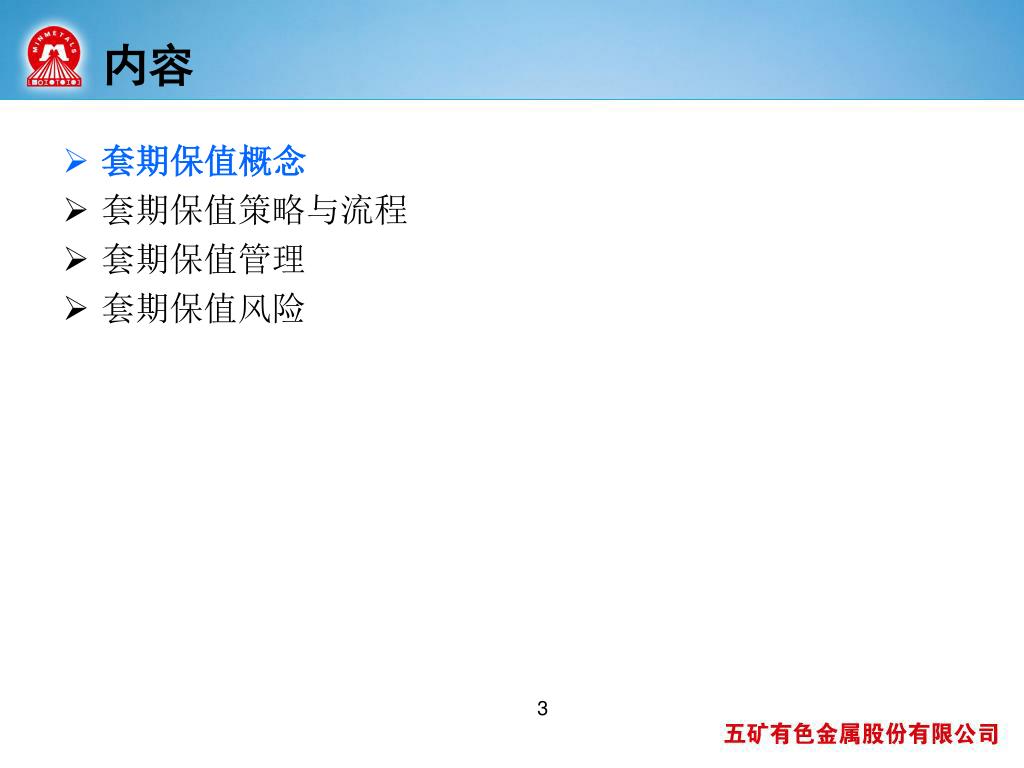 MINMETALS

内容

➢ 套期保值概念
➢ 套期保值策略与流程
➢ 套期保值管理
➢ 套期保值风险

3

五矿有色金属股份有限公司